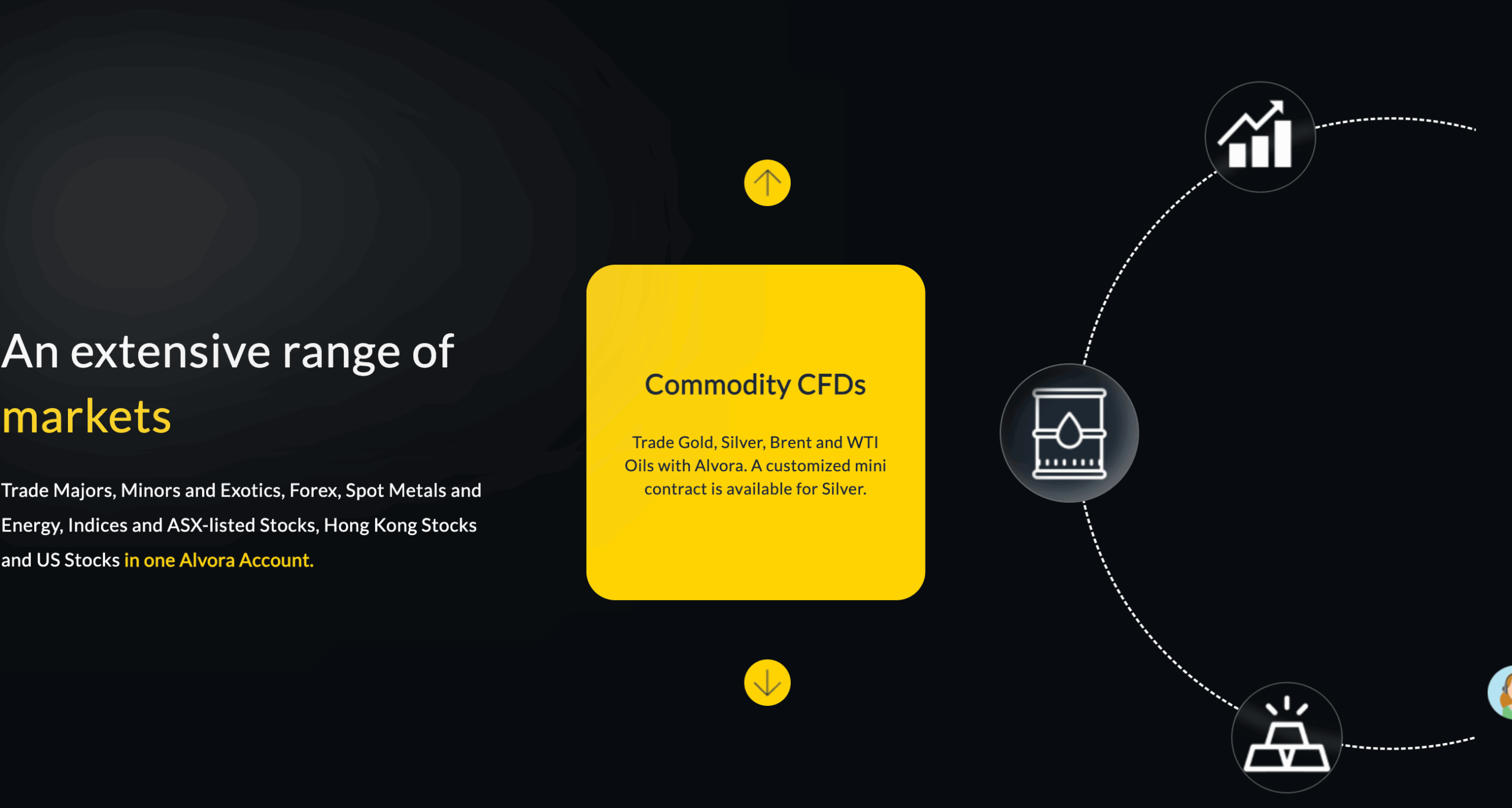 An extensive range of markets

Trade Majors, Minors and Exotics, Forex, Spot Metals and Energy, Indices and ASX-listed Stocks, Hong Kong Stocks and US Stocks in one Alvora Account.

Commodity CFDs

Trade Gold, Silver, Brent and WTI Oils with Alvora. A customized mini contract is available for Silver.